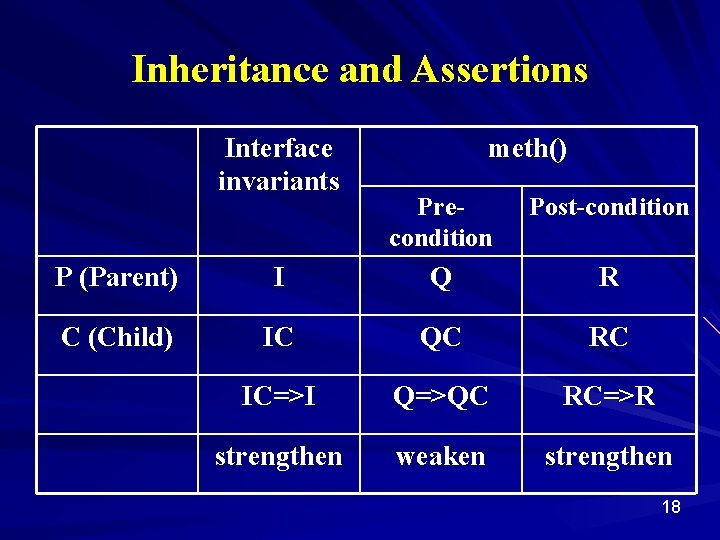 Inheritance and Assertions

| | Interface invariants | meth() | |
|---|---|---|---|
| | | Pre-condition | Post-condition |
| P (Parent) | I | Q | R |
| C (Child) | IC | QC | RC |
| | IC=>I | Q=>QC | RC=>R |
| | strengthen | weaken | strengthen |

18